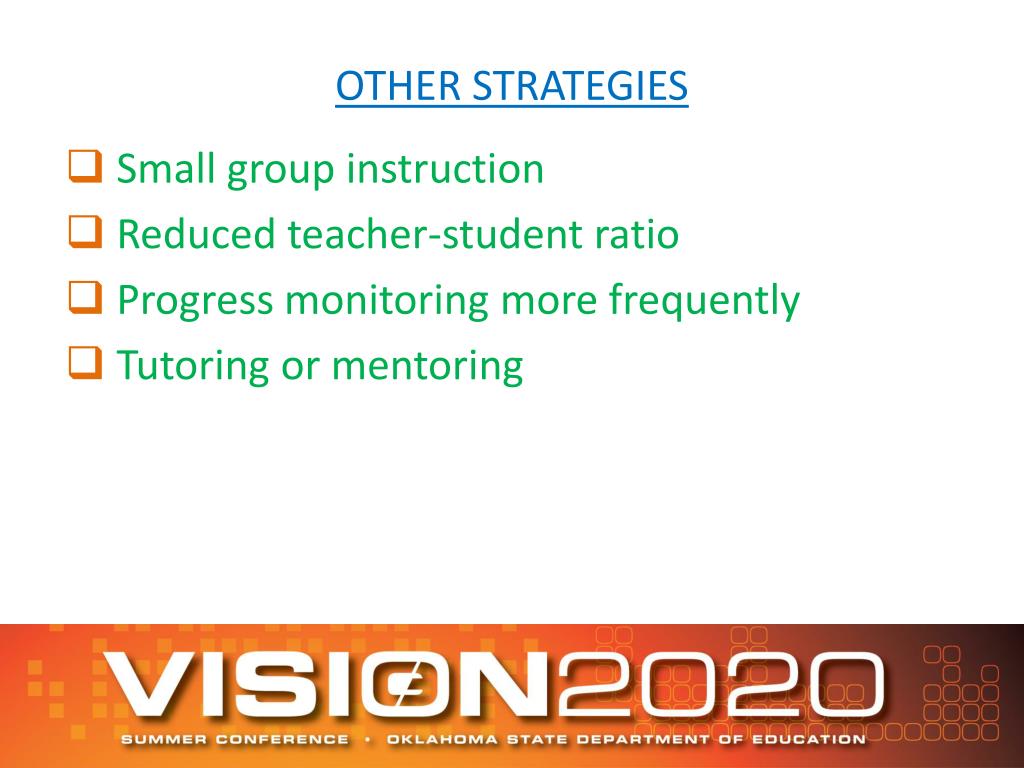 OTHER STRATEGIES

❑ Small group instruction
❑ Reduced teacher-student ratio
❑ Progress monitoring more frequently
❑ Tutoring or mentoring

VISION2020

SUMMER CONFERENCE • OKLAHOMA STATE DEPARTMENT OF EDUCATION